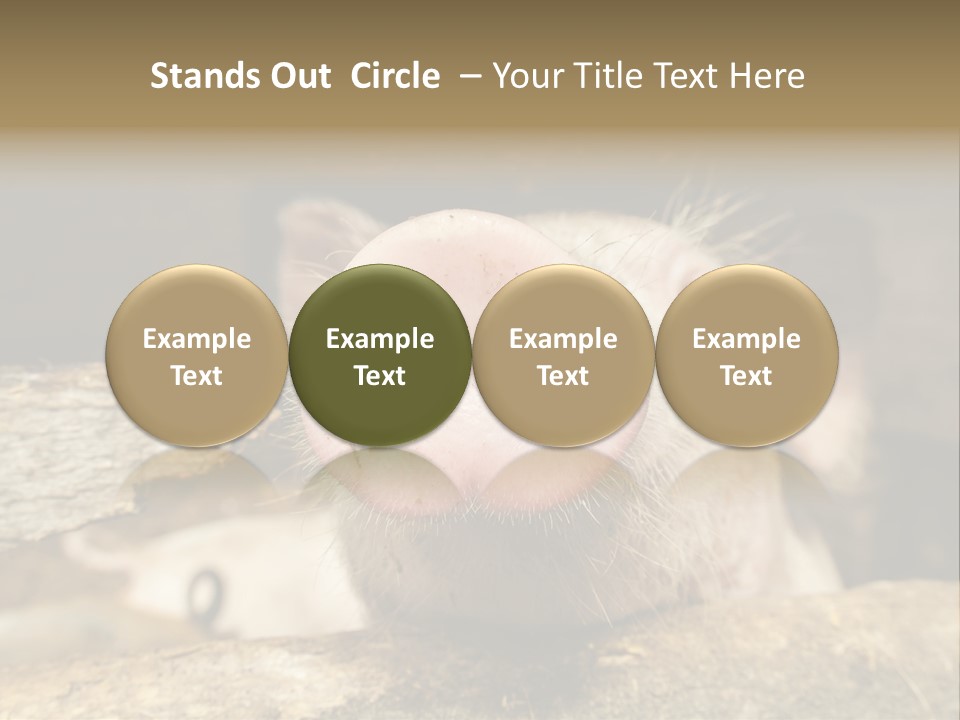 Stands Out  Circle  – Your Title Text Here

Example Text

Example Text

Example Text

Example Text